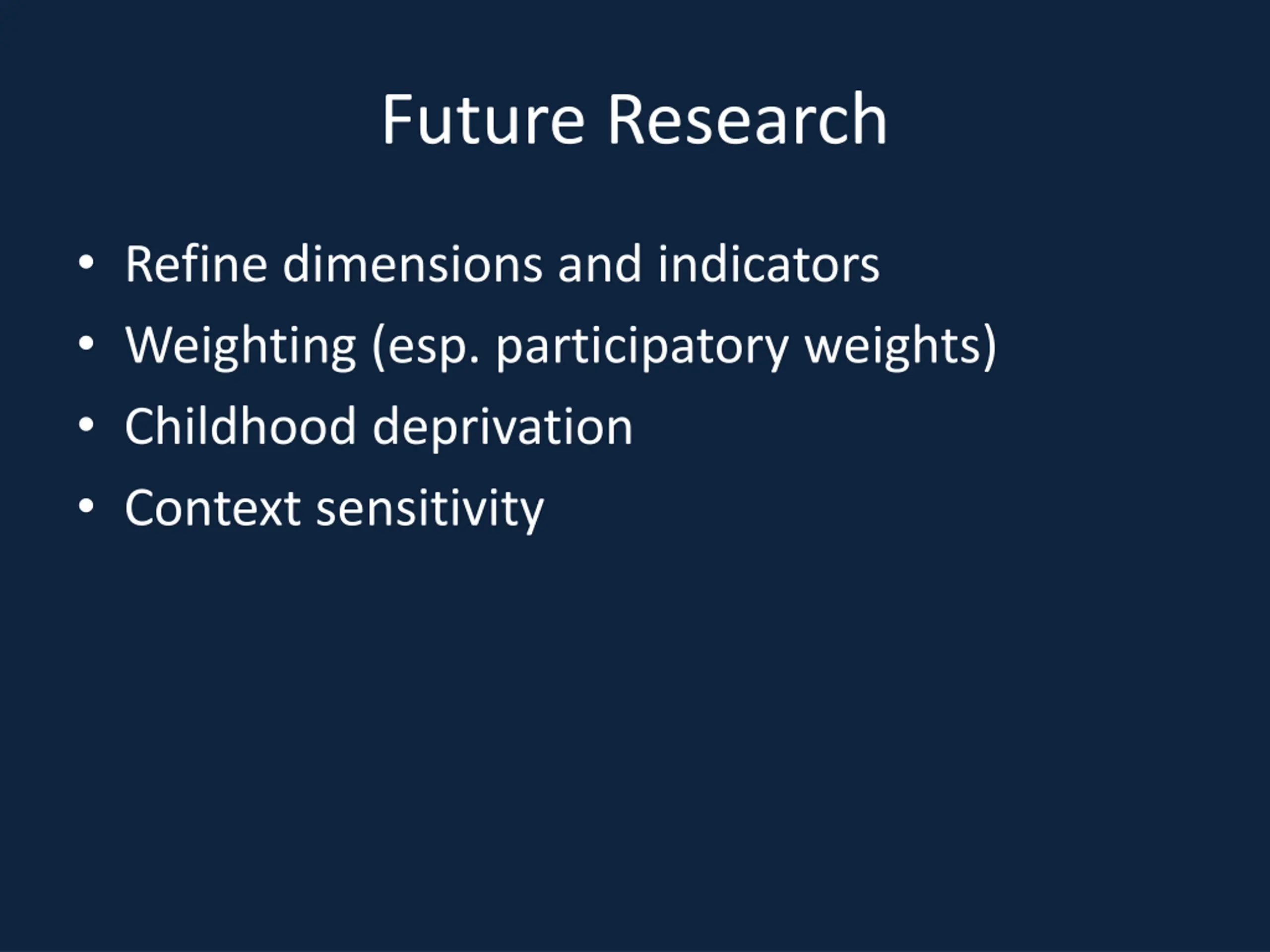 Future Research

• Refine dimensions and indicators
• Weighting (esp. participatory weights)
• Childhood deprivation
• Context sensitivity